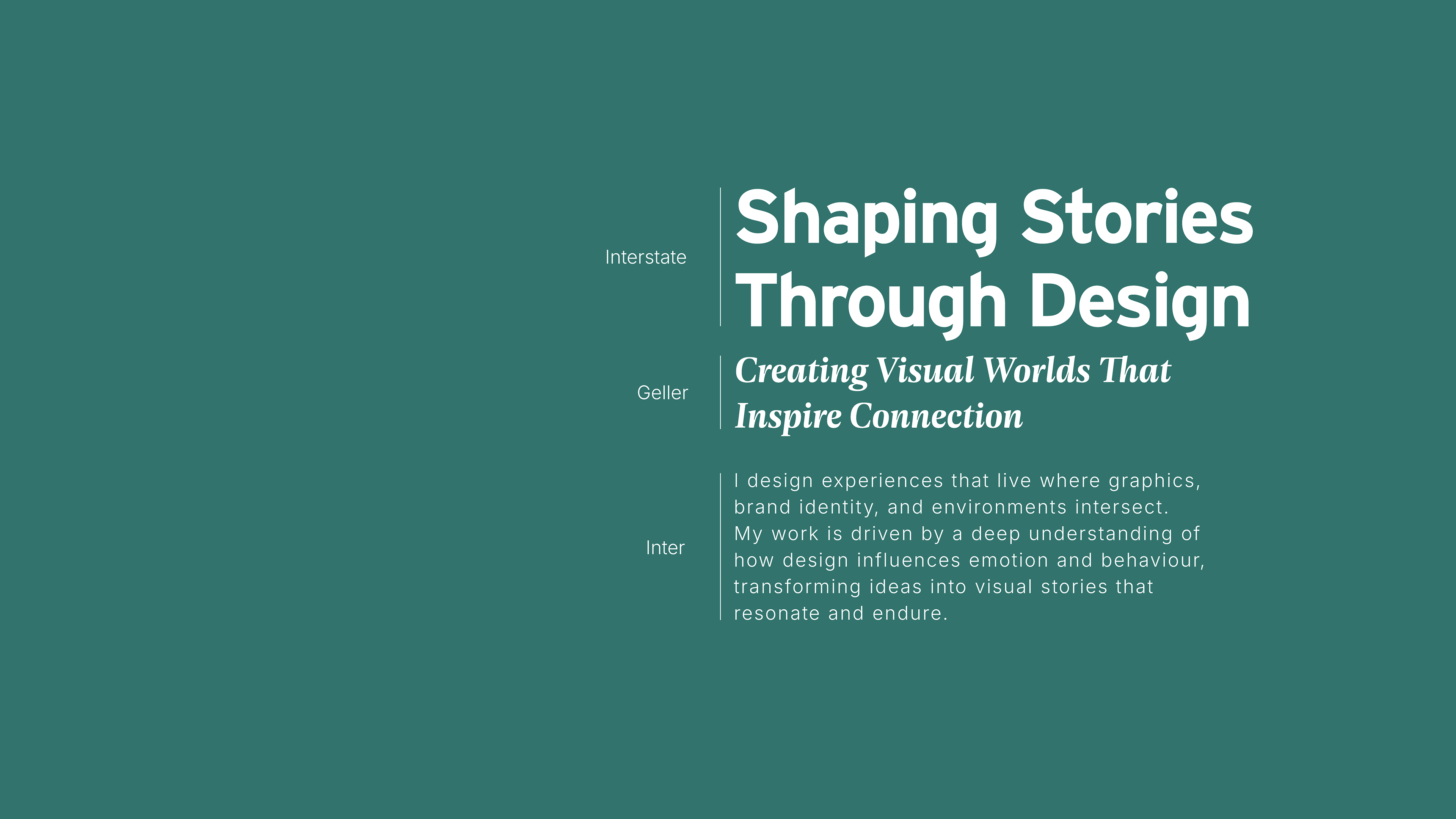 Interstate

Shaping Stories Through Design

Geller

Creating Visual Worlds That Inspire Connection

Inter

I design experiences that live where graphics, brand identity, and environments intersect. My work is driven by a deep understanding of how design influences emotion and behaviour, transforming ideas into visual stories that resonate and endure.